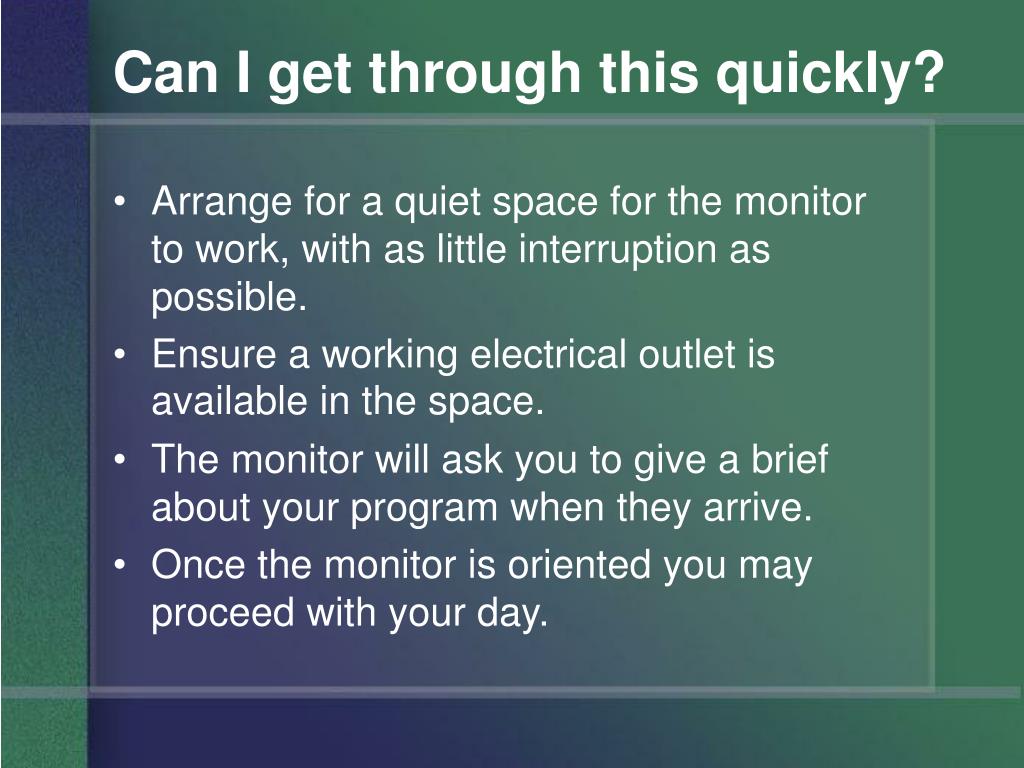 Can I get through this quickly?

• Arrange for a quiet space for the monitor to work, with as little interruption as possible.
• Ensure a working electrical outlet is available in the space.
• The monitor will ask you to give a brief about your program when they arrive.
• Once the monitor is oriented you may proceed with your day.